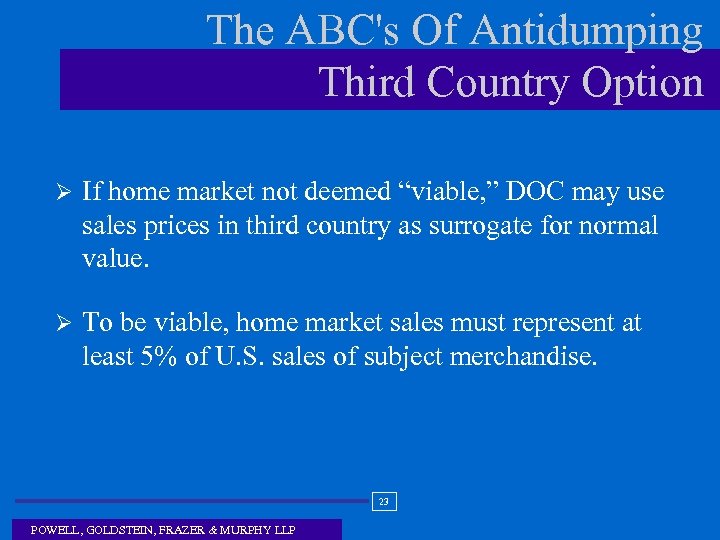 The ABC's Of Antidumping
Third Country Option

➢ If home market not deemed “viable,” DOC may use sales prices in third country as surrogate for normal value.

➢ To be viable, home market sales must represent at least 5% of U.S. sales of subject merchandise.

23

POWELL, GOLDSTEIN, FRAZER & MURPHY LLP